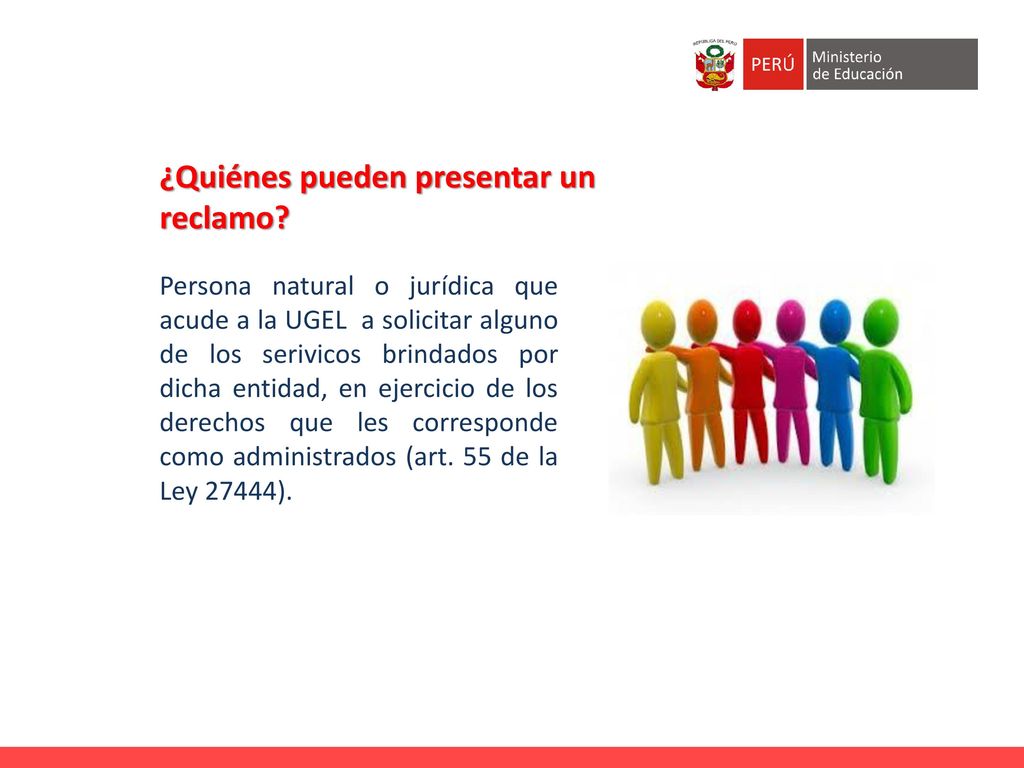 REPÚBLICA DEL PERÚ
PERÚ
Ministerio
de Educación

¿Quiénes pueden presentar un reclamo?

Persona natural o jurídica que acude a la UGEL a solicitar alguno de los serivicos brindados por dicha entidad, en ejercicio de los derechos que les corresponde como administrados (art. 55 de la Ley 27444).